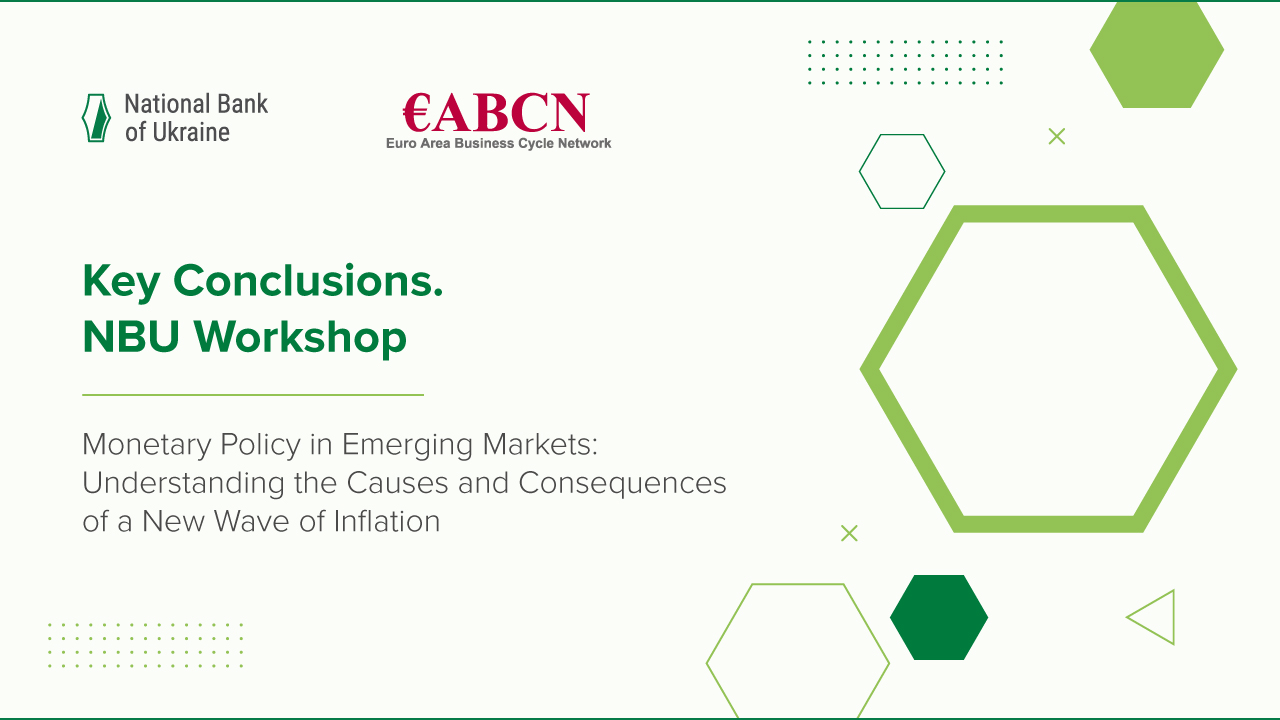 National Bank of Ukraine

€ABCN
Euro Area Business Cycle Network

Key Conclusions.
NBU Workshop

Monetary Policy in Emerging Markets: Understanding the Causes and Consequences of a New Wave of Inflation